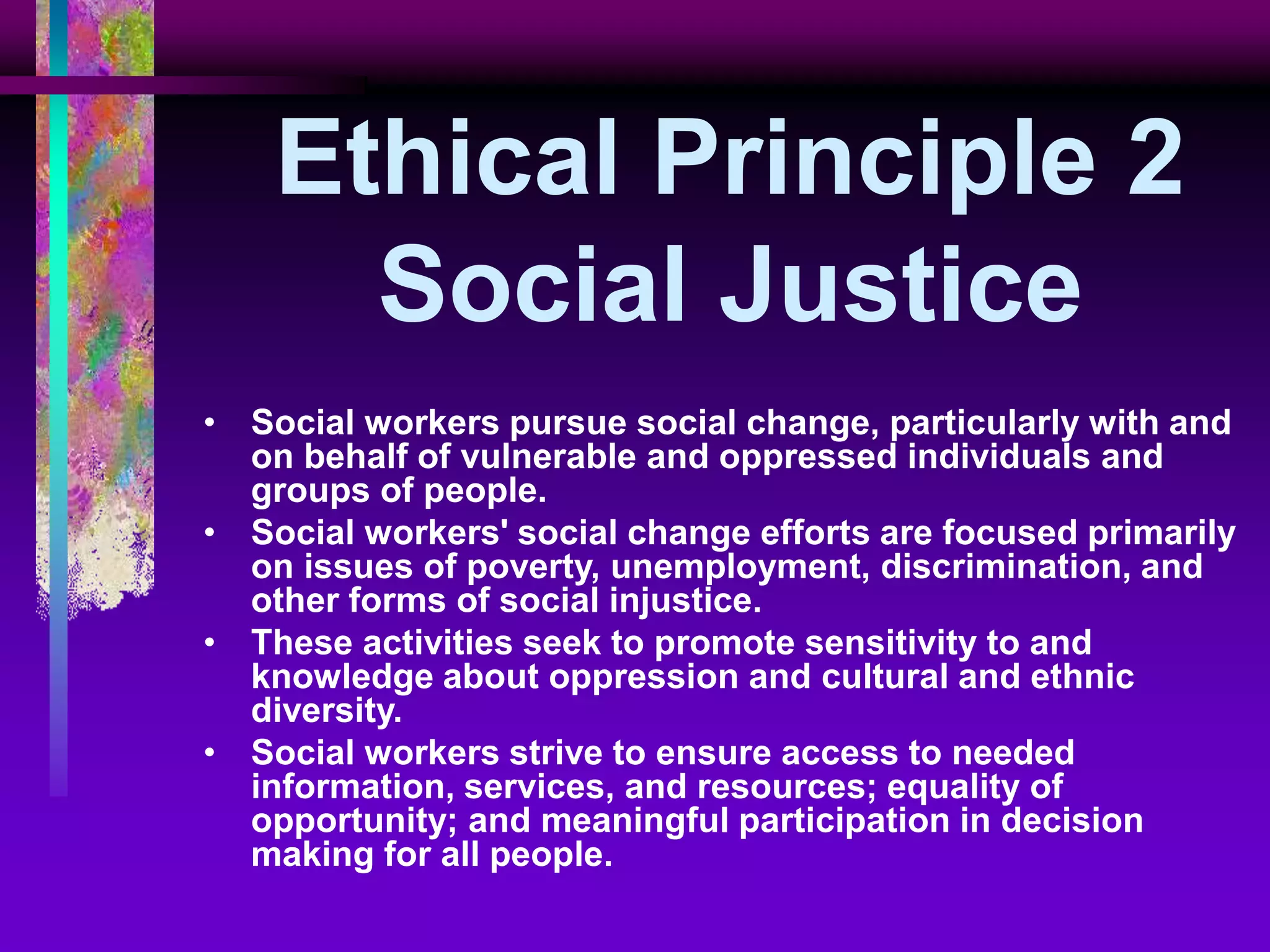 Ethical Principle 2
Social Justice

• Social workers pursue social change, particularly with and on behalf of vulnerable and oppressed individuals and groups of people.
• Social workers' social change efforts are focused primarily on issues of poverty, unemployment, discrimination, and other forms of social injustice.
• These activities seek to promote sensitivity to and knowledge about oppression and cultural and ethnic diversity.
• Social workers strive to ensure access to needed information, services, and resources; equality of opportunity; and meaningful participation in decision making for all people.